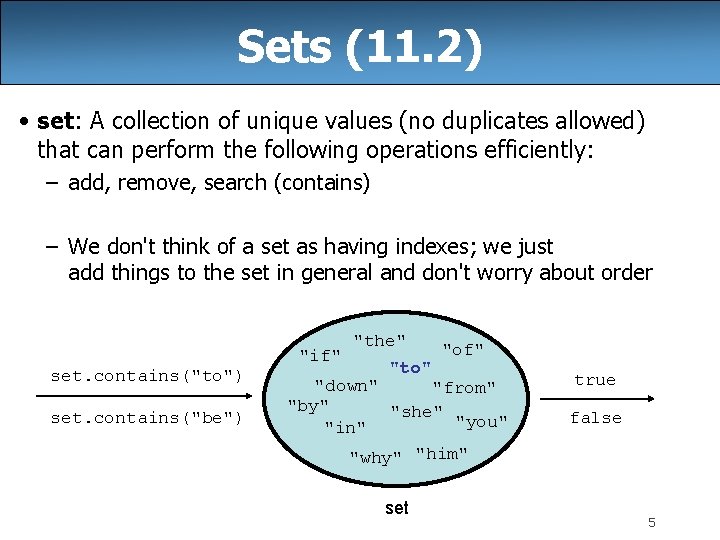 Sets (11.2)

• set: A collection of unique values (no duplicates allowed) that can perform the following operations efficiently:
– add, remove, search (contains)

– We don't think of a set as having indexes; we just add things to the set in general and don't worry about order

set.contains("to")

set.contains("be")

"the"
"if"
"of"
"to"
"down"
"from"
"by"
"she"
"in"
"you"
"why"
"him"

true

false

set

5